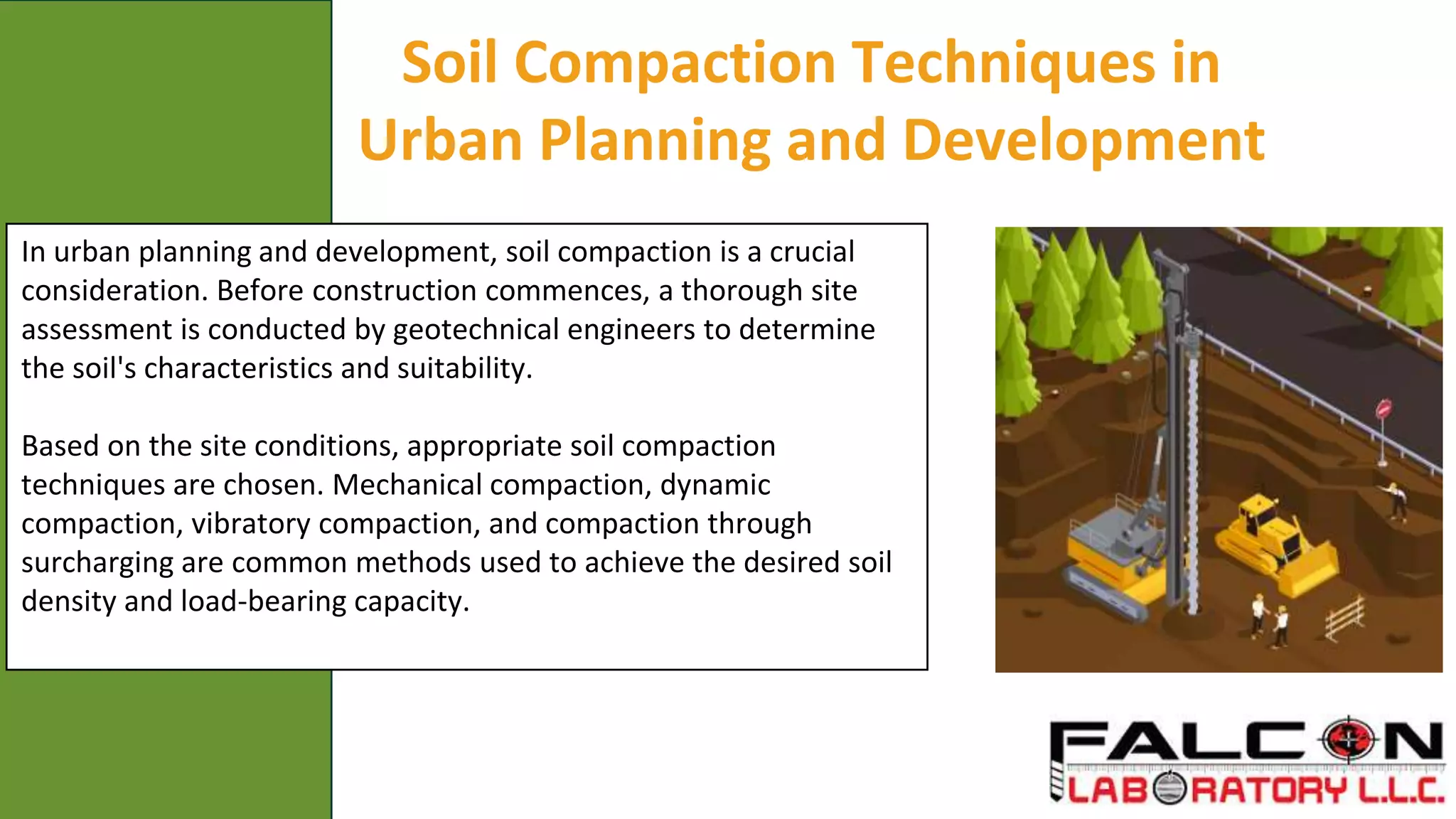 Soil Compaction Techniques in Urban Planning and Development

In urban planning and development, soil compaction is a crucial consideration. Before construction commences, a thorough site assessment is conducted by geotechnical engineers to determine the soil's characteristics and suitability.

Based on the site conditions, appropriate soil compaction techniques are chosen. Mechanical compaction, dynamic compaction, vibratory compaction, and compaction through surcharging are common methods used to achieve the desired soil density and load-bearing capacity.

FALCON
LABORATORY L.L.C.